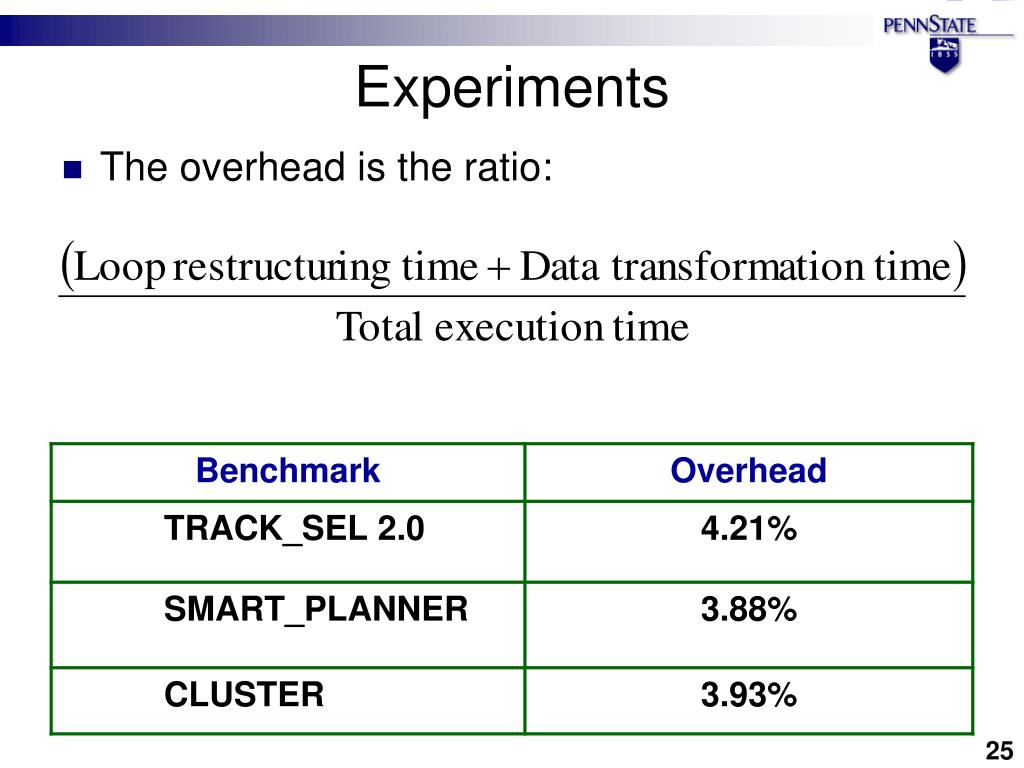 PENNSTATE

1855

Experiments

The overhead is the ratio:

$\frac{(\text{Loop restructuring time} + \text{Data transformation time})}{\text{Total execution time}}$

| Benchmark | Overhead |
|---|---|
| TRACK_SEL 2.0 | 4.21% |
| SMART_PLANNER | 3.88% |
| CLUSTER | 3.93% |

25